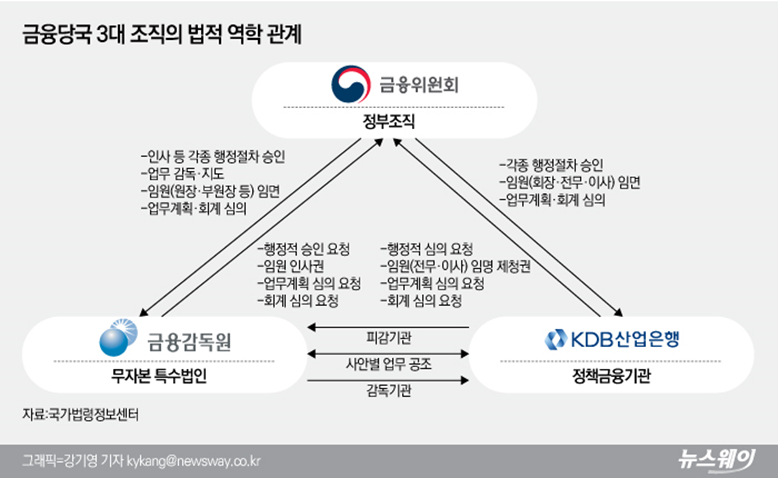 금융당국 3대 조직의 법적 역학 관계

금융위원회
정부조직

-인사 등 각종 행정절차 승인
-업무 감독·지도
-임원(원장·부원장 등) 임면
-업무계획·회계 심의

-각종 행정절차 승인
-임원(회장·전무·이사) 임면
-업무계획·회계 심의

-행정적 승인 요청
-임원 인사권
-업무계획 심의 요청
-회계 심의 요청

-행정적 심의 요청
-임원(전무·이사) 임명 제청권
-업무계획 심의 요청
-회계 심의 요청

금융감독원
무자본 특수법인

피감기관
사안별 업무 공조
감독기관

KDB산업은행
정책금융기관

자료:국가법령정보센터

그래픽=강기영 기자 kykang@newsway.co.kr
뉴스웨이